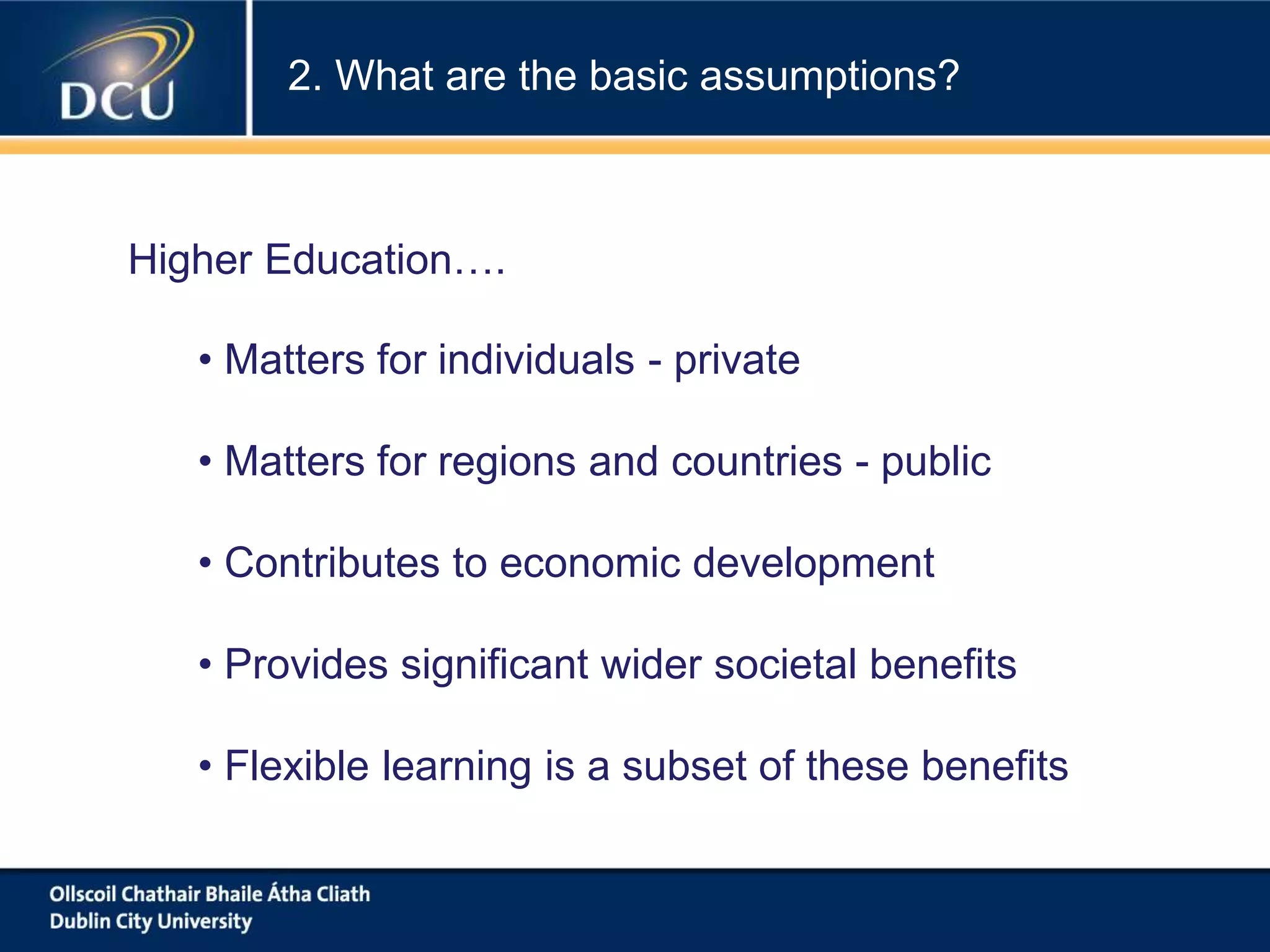 DCU

2. What are the basic assumptions?

Higher Education….

• Matters for individuals - private

• Matters for regions and countries - public

• Contributes to economic development

• Provides significant wider societal benefits

• Flexible learning is a subset of these benefits

Ollscoil Chathair Bhaile Átha Cliath
Dublin City University